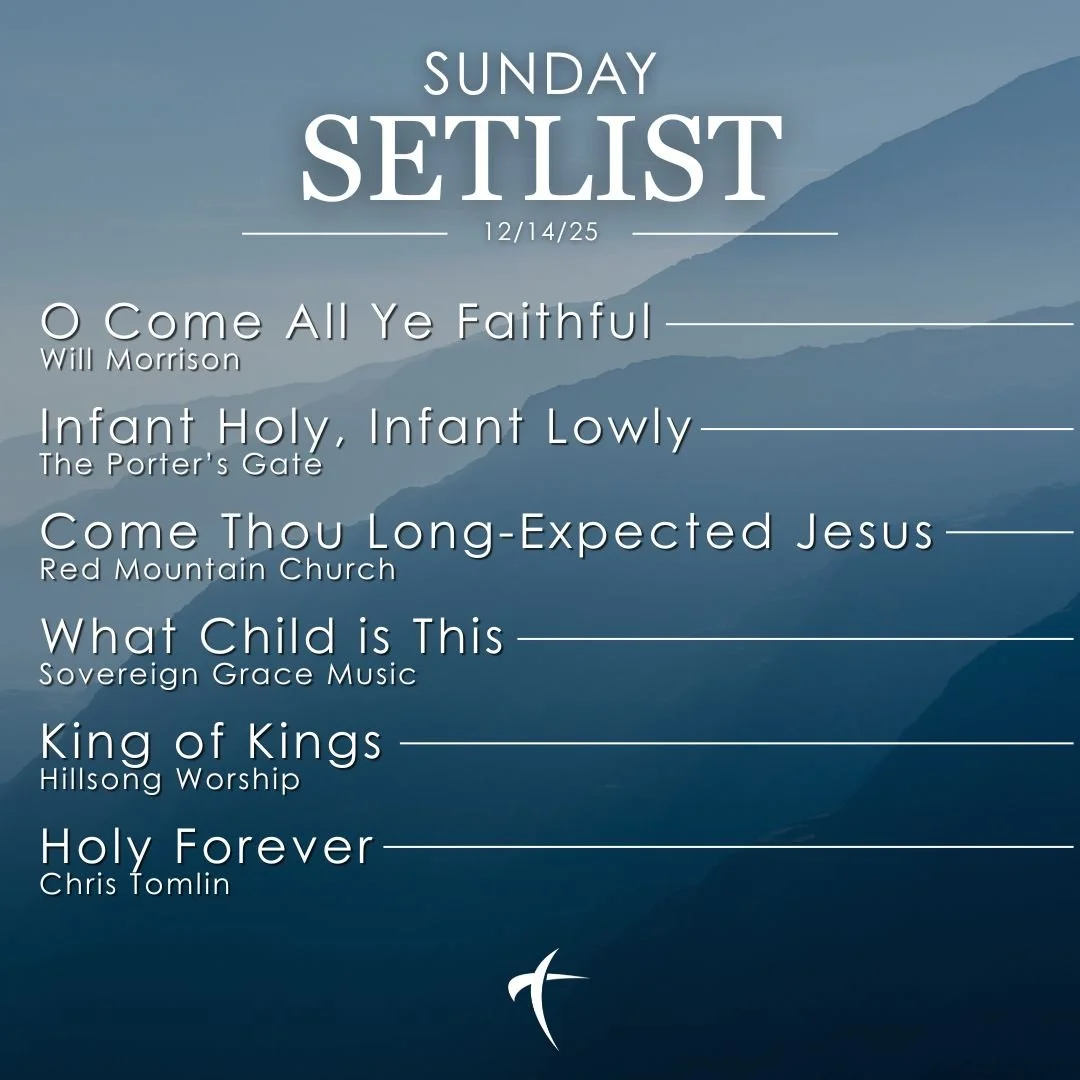 SUNDAY
SETLIST
12/14/25

O Come All Ye Faithful
Will Morrison

Infant Holy, Infant Lowly
The Porter's Gate

Come Thou Long-Expected Jesus
Red Mountain Church

What Child is This
Sovereign Grace Music

King of Kings
Hillsong Worship

Holy Forever
Chris Tomlin